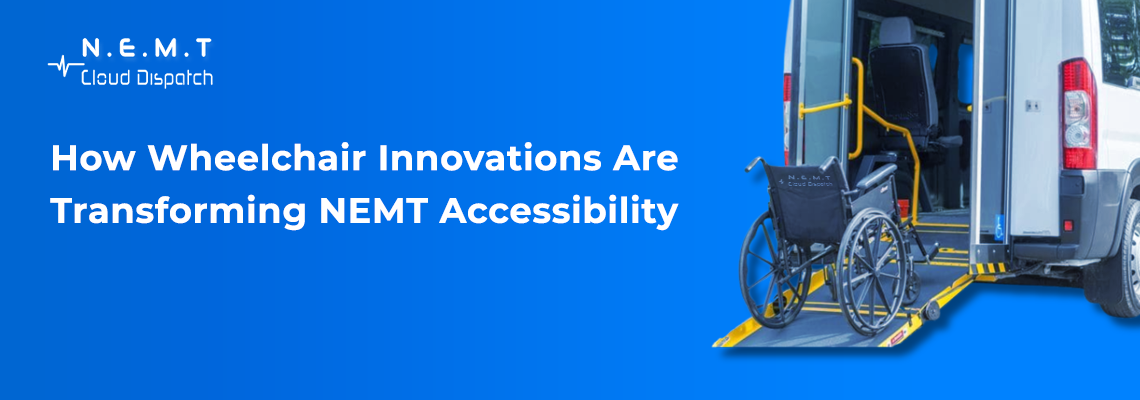 N.E.M.T
Cloud Dispatch

How Wheelchair Innovations Are Transforming NEMT Accessibility

N.E.M.T
Cloud Dispatch